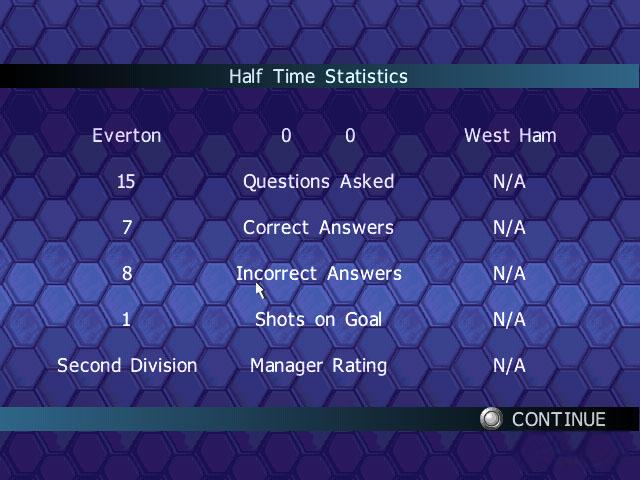 Half Time Statistics

| Everton | 0 0 | West Ham |
|---|---|---|
| 15 | Questions Asked | N/A |
| 7 | Correct Answers | N/A |
| 8 | Incorrect Answers | N/A |
| 1 | Shots on Goal | N/A |
| Second Division | Manager Rating | N/A |

CONTINUE